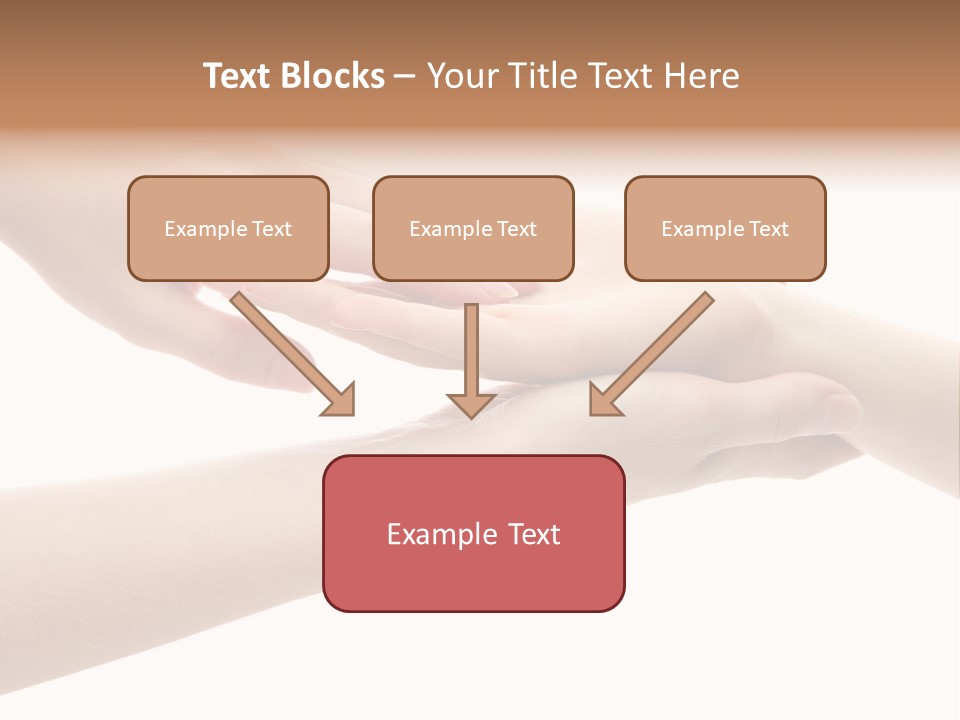 Text Blocks – Your Title Text Here

Example Text

Example Text

Example Text

Example Text